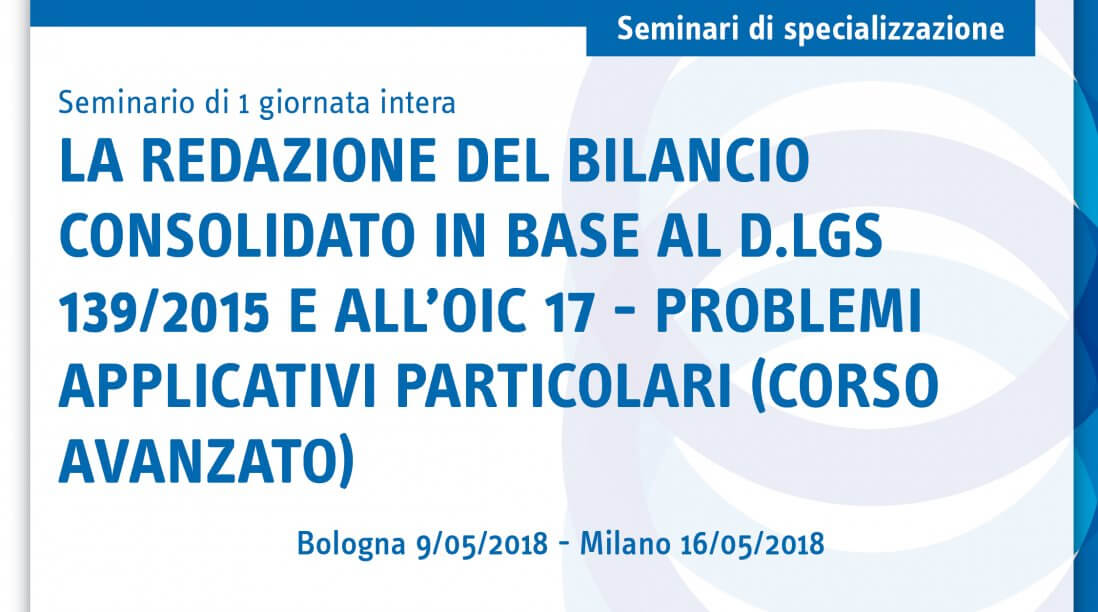 Seminari di specializzazione

Seminario di 1 giornata intera

LA REDAZIONE DEL BILANCIO CONSOLIDATO IN BASE AL D.LGS 139/2015 E ALL'OIC 17 - PROBLEMI APPLICATIVI PARTICOLARI (CORSO AVANZATO)

Bologna 9/05/2018 - Milano 16/05/2018